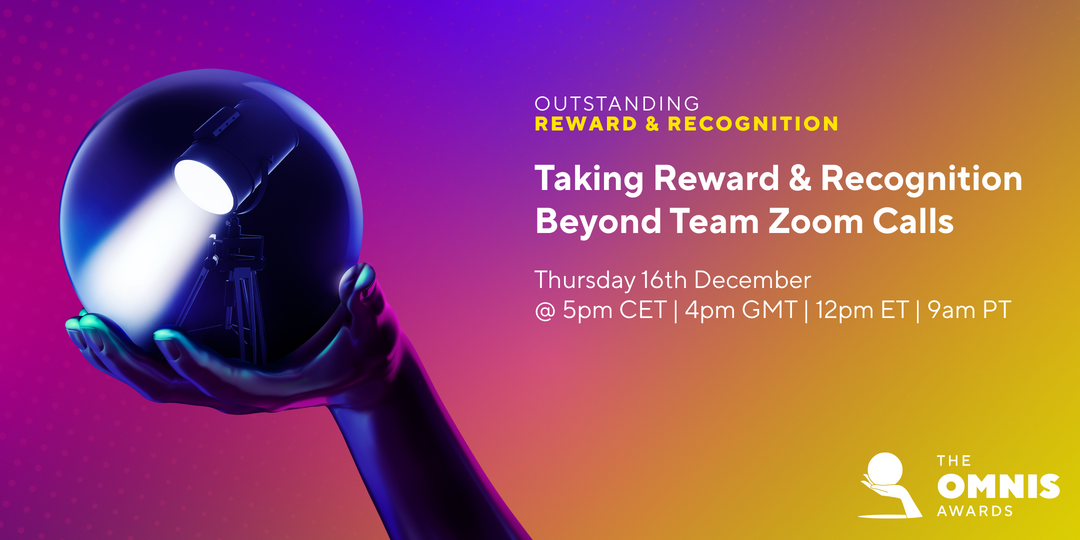 OUTSTANDING
REWARD & RECOGNITION

Taking Reward & Recognition Beyond Team Zoom Calls

Thursday 16th December
@ 5pm CET | 4pm GMT | 12pm ET | 9am PT

THE
OMNIS
AWARDS